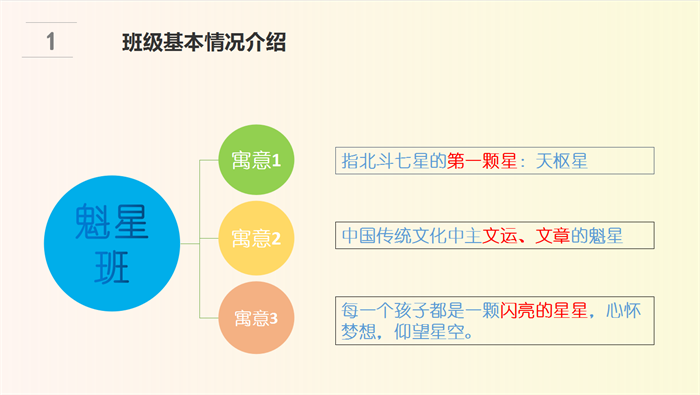 1

班级基本情况介绍

魁星班

寓意1

指北斗七星的第一颗星：天枢星

寓意2

中国传统文化中主文运、文章的魁星

寓意3

每一个孩子都是一颗闪亮的星星，心怀梦想，仰望星空。